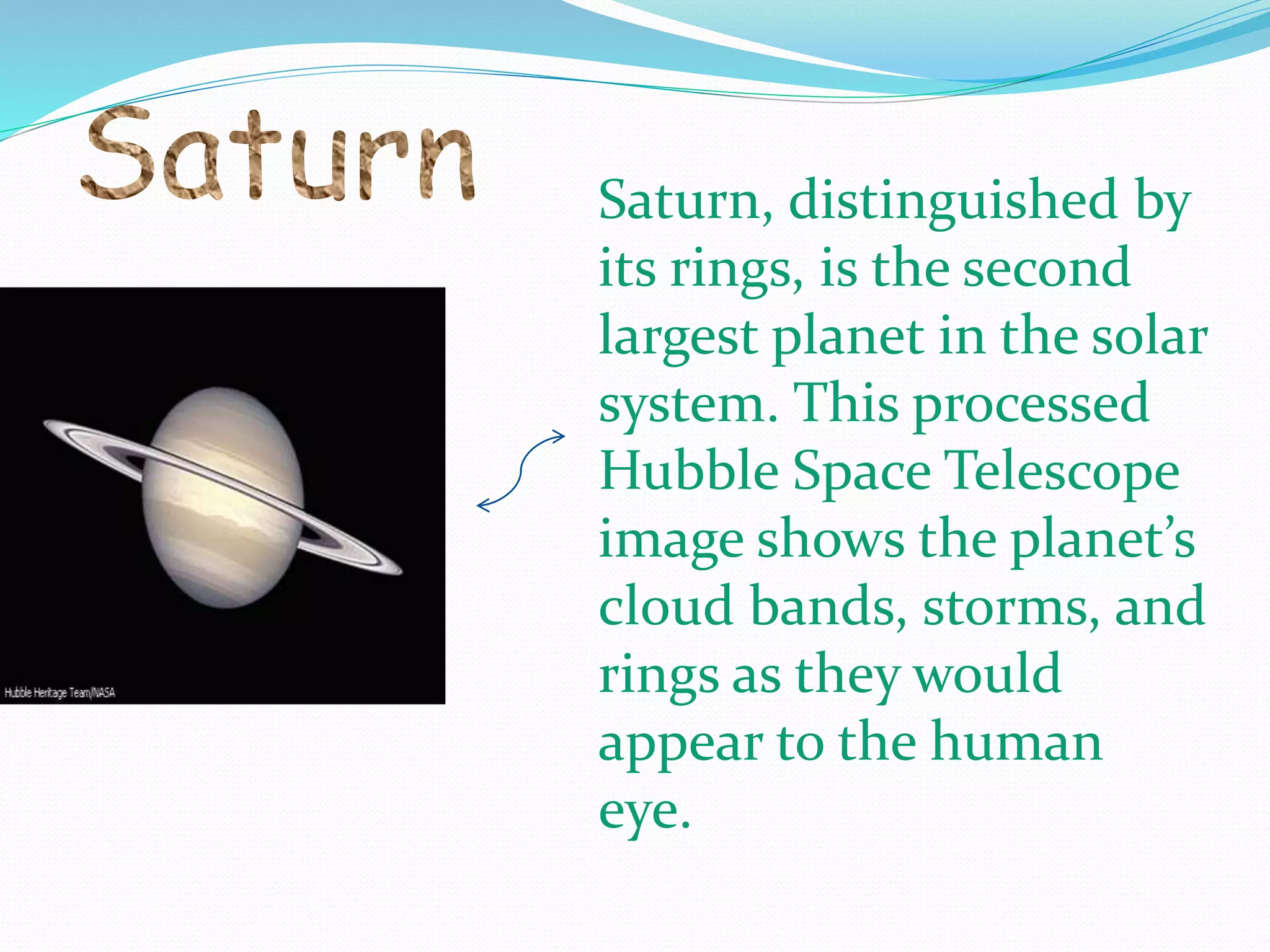 Saturn

Hubble Heritage Team/NASA

Saturn, distinguished by its rings, is the second largest planet in the solar system. This processed Hubble Space Telescope image shows the planet's cloud bands, storms, and rings as they would appear to the human eye.